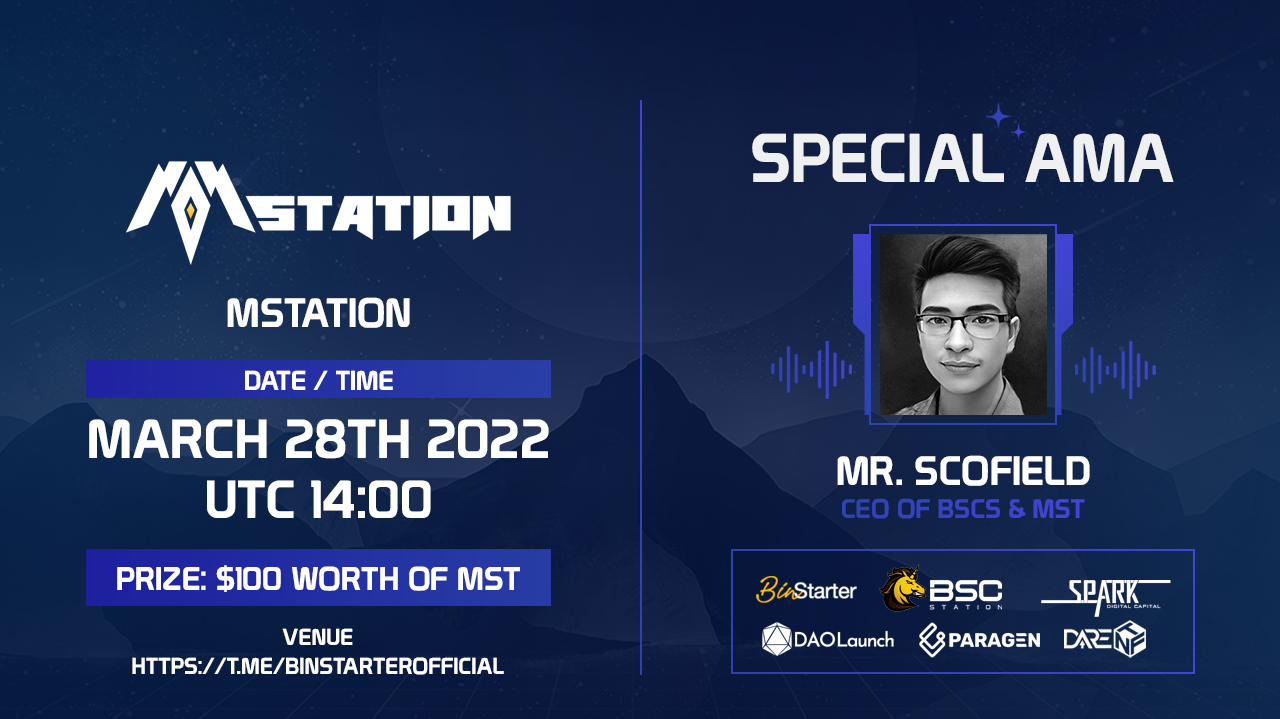 MSTATION

MSTATION

DATE / TIME

MARCH 28TH 2022
UTC 14:00

PRIZE: $100 WORTH OF MST

VENUE
HTTPS://T.ME/BINSTARTEROFFICIAL

SPECIAL AMA

MR. SCOFIELD
CEO OF BSCS & MST

BinStarter
BSC STATION
SPARK DIGITAL CAPITAL
DAOLaunch
PARAGEN
DARE